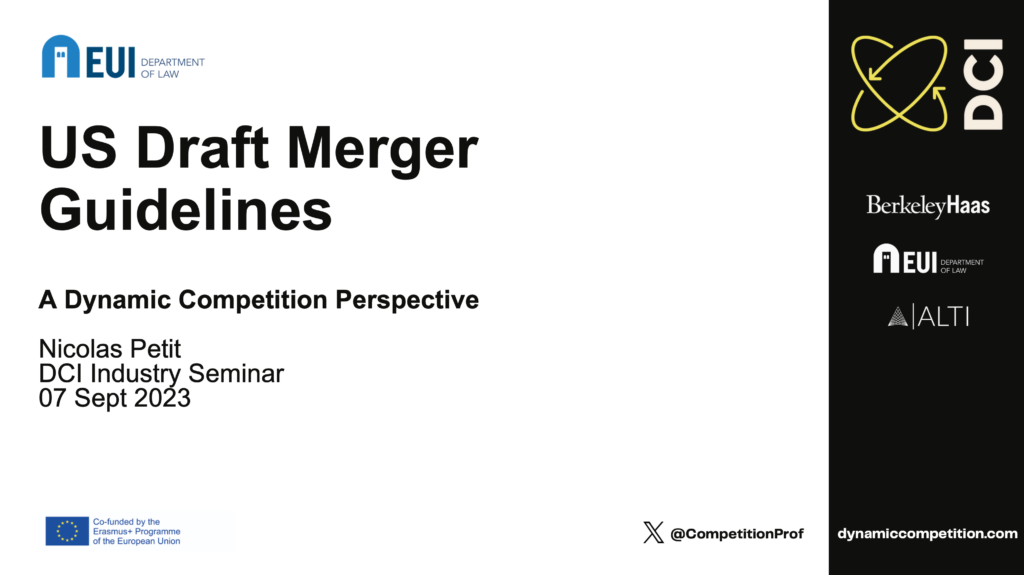 EUI DEPARTMENT OF LAW

US Draft Merger Guidelines

A Dynamic Competition Perspective

Nicolas Petit
DCI Industry Seminar
07 Sept 2023

Co-funded by the Erasmus+ Programme of the European Union

@CompetitionProf

DCI

BerkeleyHaas

EUI DEPARTMENT OF LAW

ALTI

dynamiccompetition.com